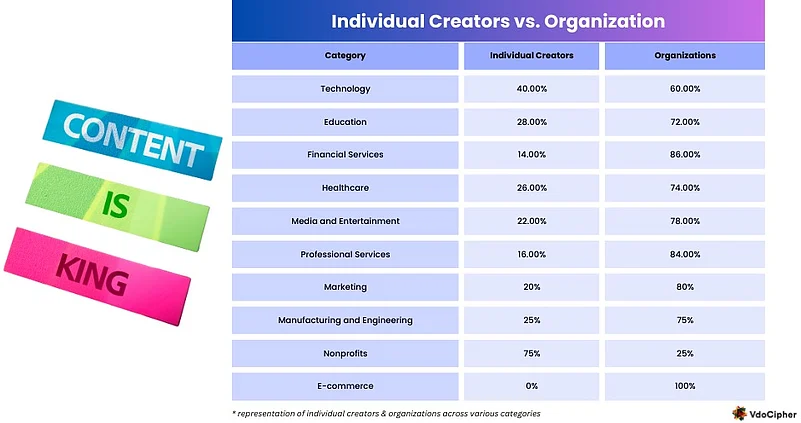 CONTENT

IS

KING

Individual Creators vs. Organization

| Category | Individual Creators | Organizations |
|---|---|---|
| Technology | 40.00% | 60.00% |
| Education | 28.00% | 72.00% |
| Financial Services | 14.00% | 86.00% |
| Healthcare | 26.00% | 74.00% |
| Media and Entertainment | 22.00% | 78.00% |
| Professional Services | 16.00% | 84.00% |
| Marketing | 20% | 80% |
| Manufacturing and Engineering | 25% | 75% |
| Nonprofits | 75% | 25% |
| E-commerce | 0% | 100% |

* representation of individual creators & organizations across various categories

VdoCipher